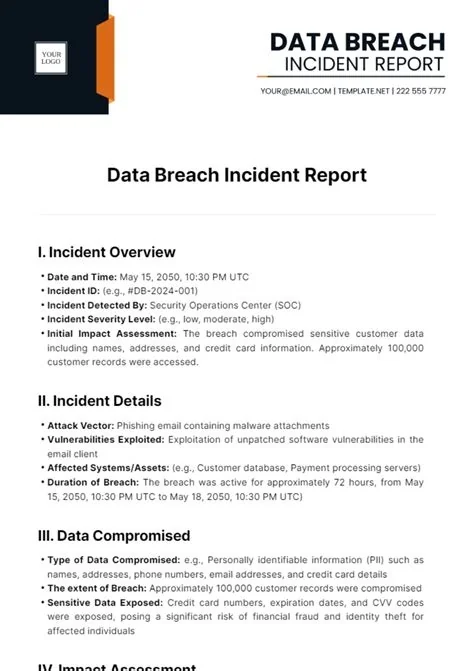 YOUR LOGO

DATA BREACH
INCIDENT REPORT

YOUR@EMAIL.COM | TEMPLATE.NET | 222 555 7777

Data Breach Incident Report

I. Incident Overview

• Date and Time: May 15, 2050, 10:30 PM UTC
• Incident ID: (e.g., #DB-2024-001)
• Incident Detected By: Security Operations Center (SOC)
• Incident Severity Level: (e.g., low, moderate, high)
• Initial Impact Assessment: The breach compromised sensitive customer data including names, addresses, and credit card information. Approximately 100,000 customer records were accessed.

II. Incident Details

• Attack Vector: Phishing email containing malware attachments
• Vulnerabilities Exploited: Exploitation of unpatched software vulnerabilities in the email client
• Affected Systems/Assets: (e.g., Customer database, Payment processing servers)
• Duration of Breach: The breach was active for approximately 72 hours, from May 15, 2050, 10:30 PM UTC to May 18, 2050, 10:30 PM UTC)

III. Data Compromised

• Type of Data Compromised: e.g., Personally identifiable information (PII) such as names, addresses, phone numbers, email addresses, and credit card details
• The extent of Breach: Approximately 100,000 customer records were compromised
• Sensitive Data Exposed: Credit card numbers, expiration dates, and CVV codes were exposed, posing a significant risk of financial fraud and identity theft for affected individuals

IV. Impact Assessment